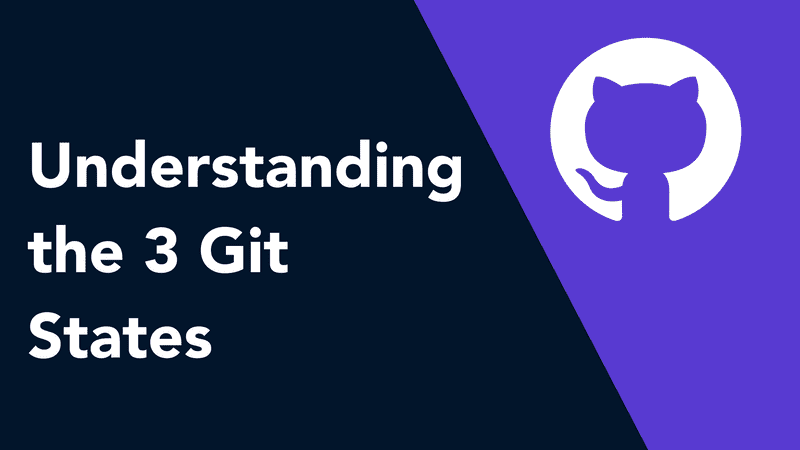 Understanding the 3 Git States